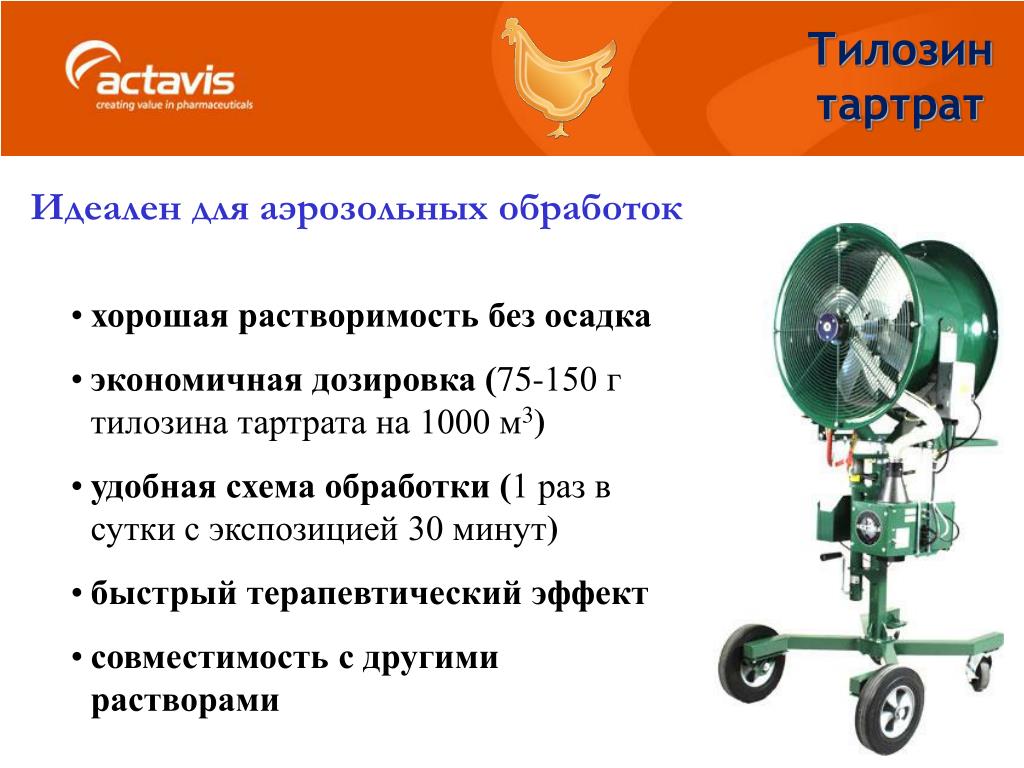 actavis
creating value in pharmaceuticals

Тилозин тартрат

Идеален для аэрозольных обработок

• хорошая растворимость без осадка

• экономичная дозировка (75-150 г тилозина тартрата на 1000 м$^3$)

• удобная схема обработки (1 раз в сутки с экспозицией 30 минут)

• быстрый терапевтический эффект

• совместимость с другими растворами